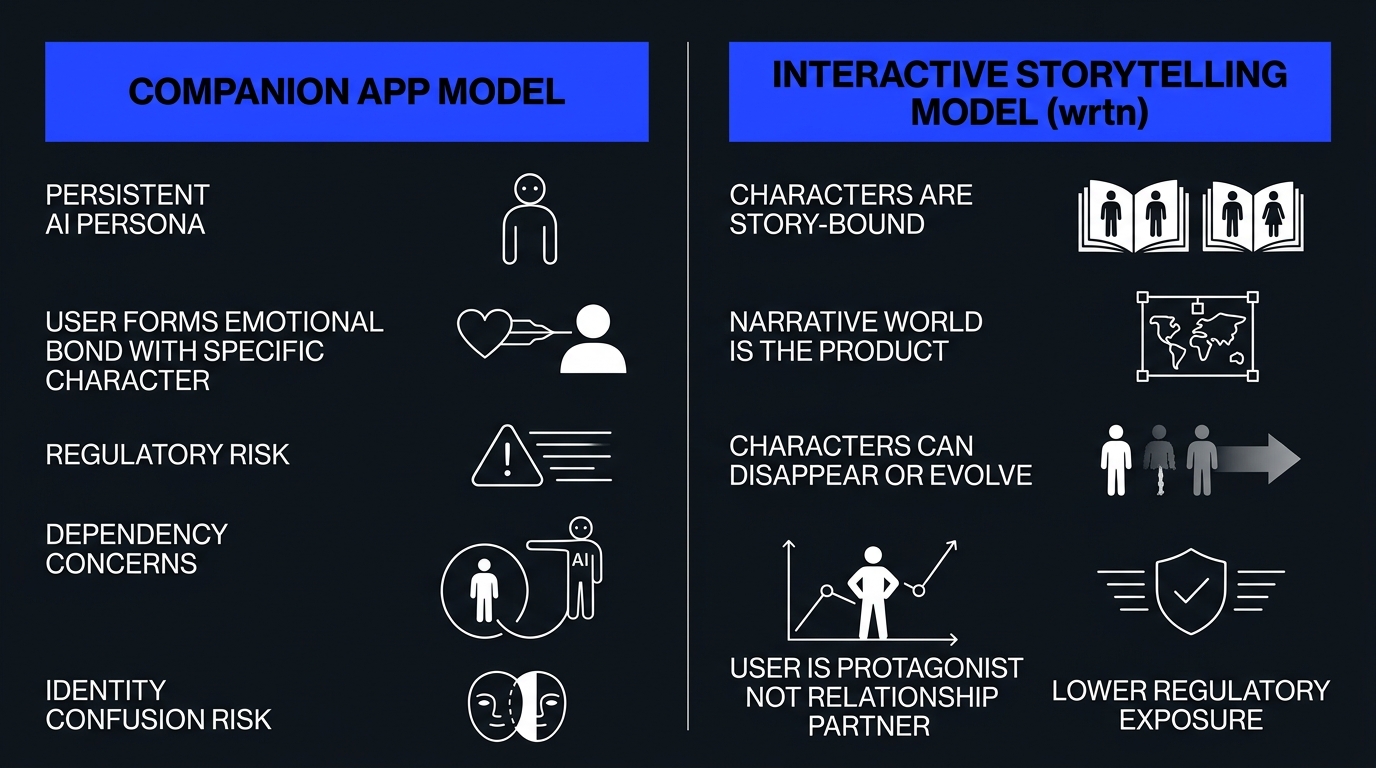 COMPANION APP MODEL

PERSISTENT AI PERSONA

USER FORMS EMOTIONAL BOND WITH SPECIFIC CHARACTER

REGULATORY RISK

DEPENDENCY CONCERNS

AI

IDENTITY CONFUSION RISK

INTERACTIVE STORYTELLING MODEL (wrtn)

CHARACTERS ARE STORY-BOUND

NARRATIVE WORLD IS THE PRODUCT

CHARACTERS CAN DISAPPEAR OR EVOLVE

USER IS PROTAGONIST NOT RELATIONSHIP PARTNER

LOWER REGULATORY EXPOSURE